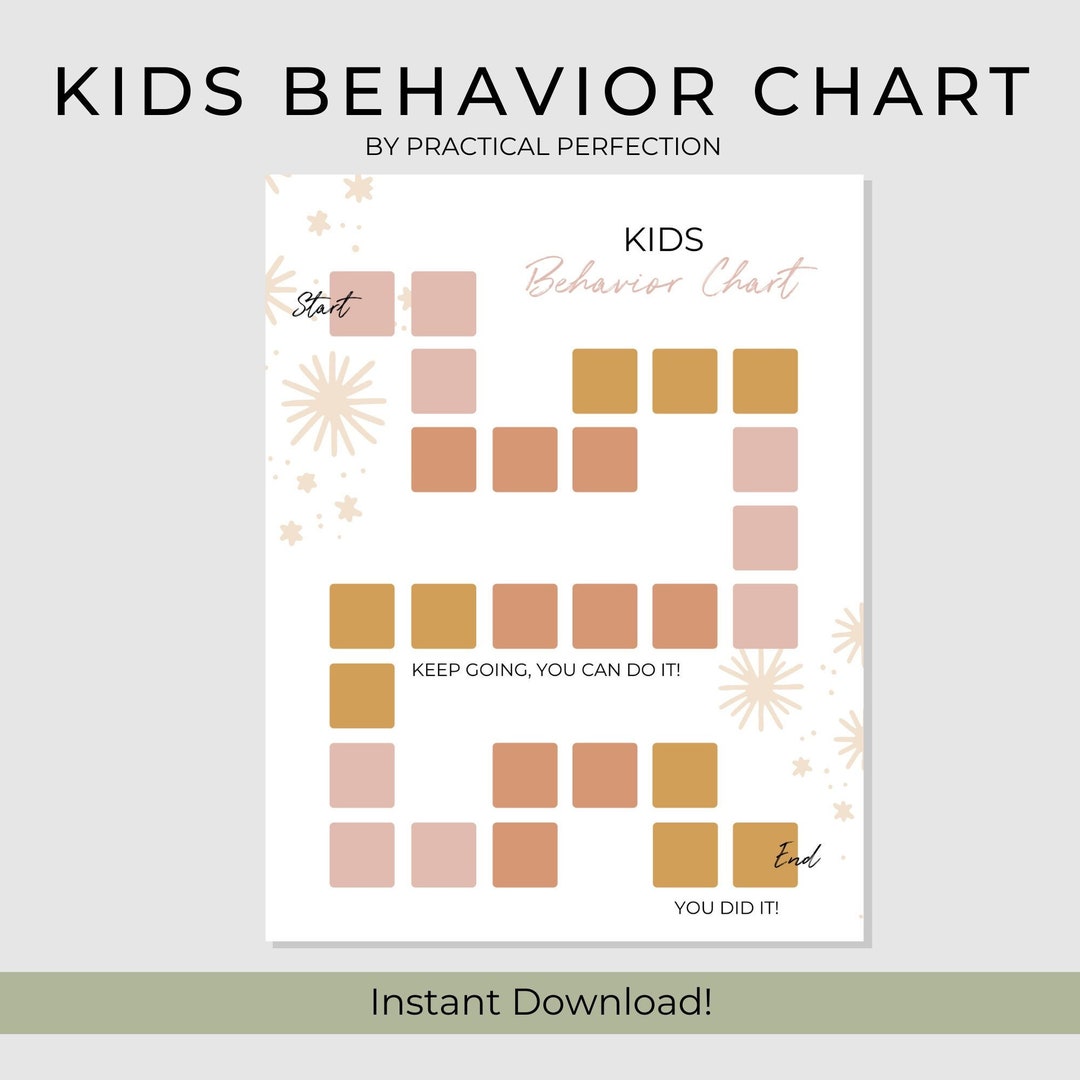 KIDS BEHAVIOR CHART
BY PRACTICAL PERFECTION

KIDS
Behavior Chart

Start

KEEP GOING, YOU CAN DO IT!

End

YOU DID IT!

Instant Download!